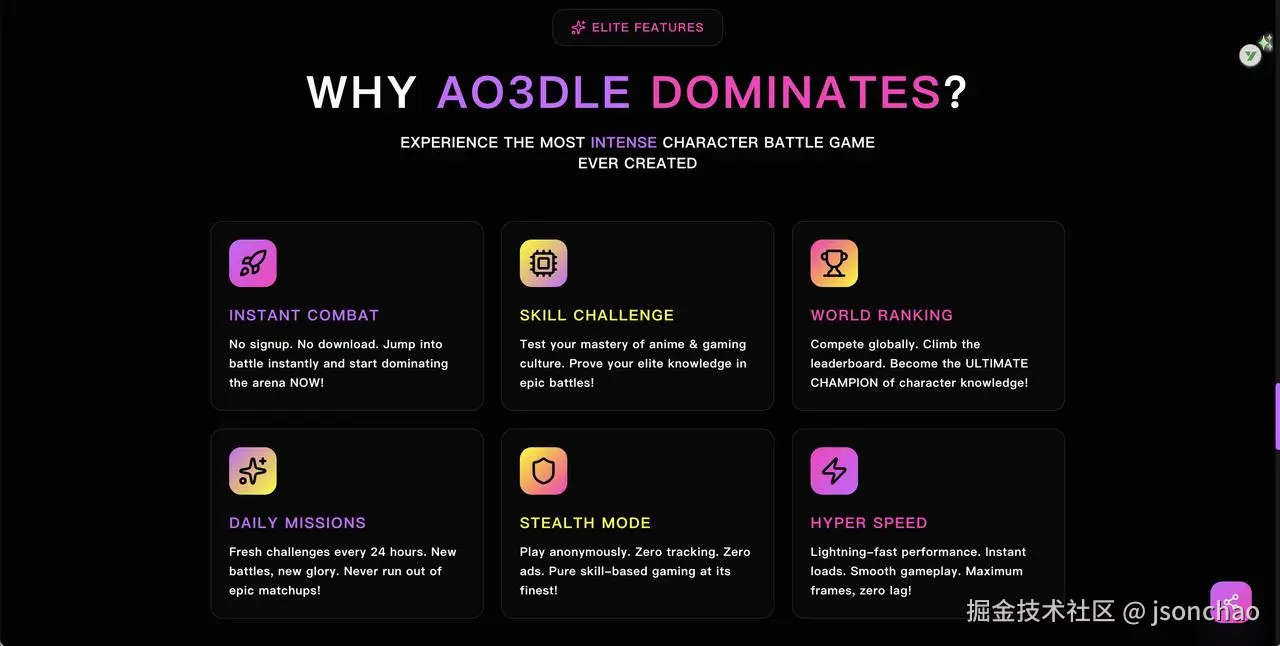 ELITE FEATURES

WHY AO3DLE DOMINATES?

EXPERIENCE THE MOST INTENSE CHARACTER BATTLE GAME EVER CREATED

INSTANT COMBAT

No signup. No download. Jump into battle instantly and start dominating the arena NOW!

SKILL CHALLENGE

Test your mastery of anime & gaming culture. Prove your elite knowledge in epic battles!

WORLD RANKING

Compete globally. Climb the leaderboard. Become the ULTIMATE CHAMPION of character knowledge!

DAILY MISSIONS

Fresh challenges every 24 hours. New battles, new glory. Never run out of epic matchups!

STEALTH MODE

Play anonymously. Zero tracking. Zero ads. Pure skill-based gaming at its finest!

HYPER SPEED

Lightning-fast performance. Instant loads. Smooth gameplay. Maximum frames, zero lag!

掘金技术社区 @ jsonchao